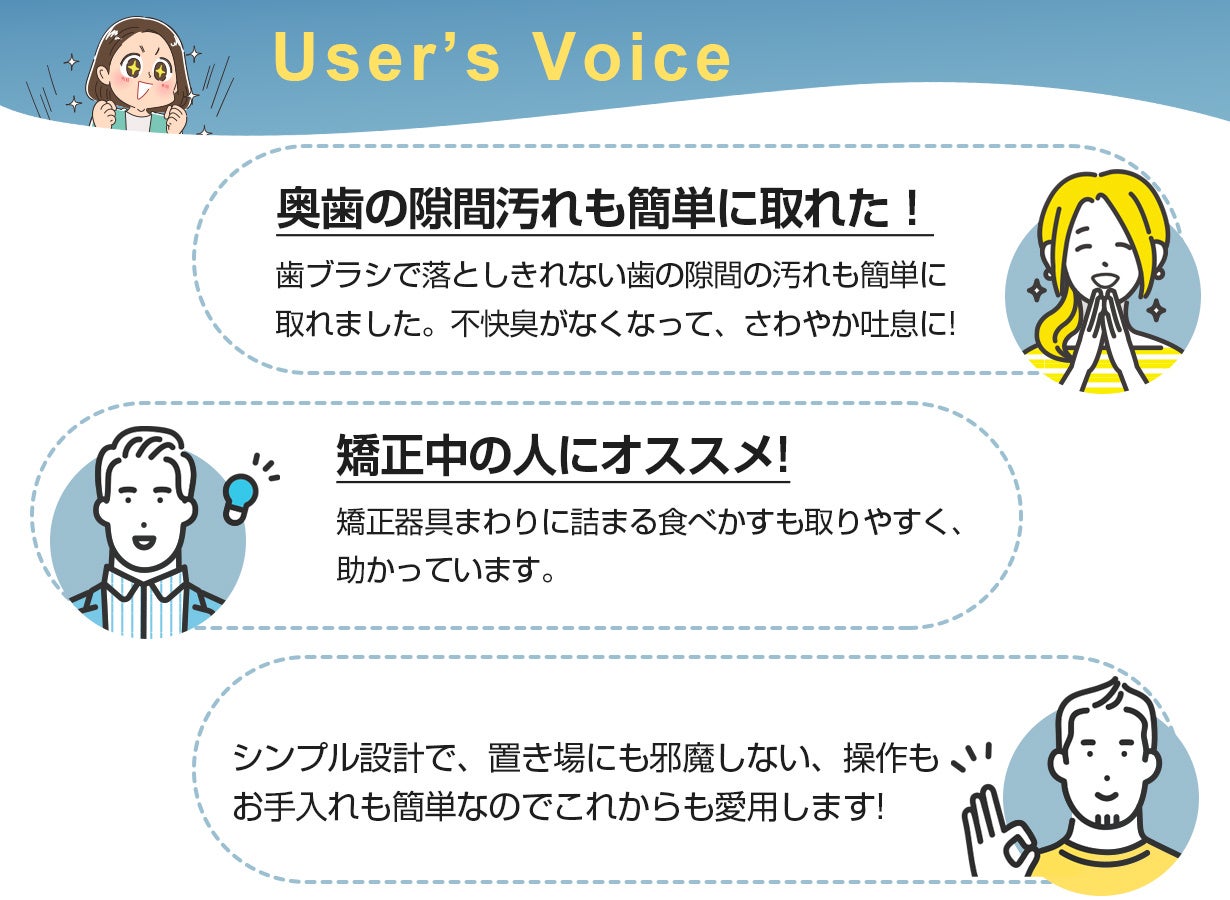 User's Voice

奥歯の隙間汚れも簡単に取れた！

歯ブラシで落としきれない歯の隙間の汚れも簡単に取れました。不快臭がなくなって、さわやか吐息に!

矯正中の人にオススメ!

矯正器具まわりに詰まる食べかすも取りやすく、助かっています。

シンプル設計で、置き場にも邪魔しない、操作もお手入れも簡単なのでこれからも愛用します!